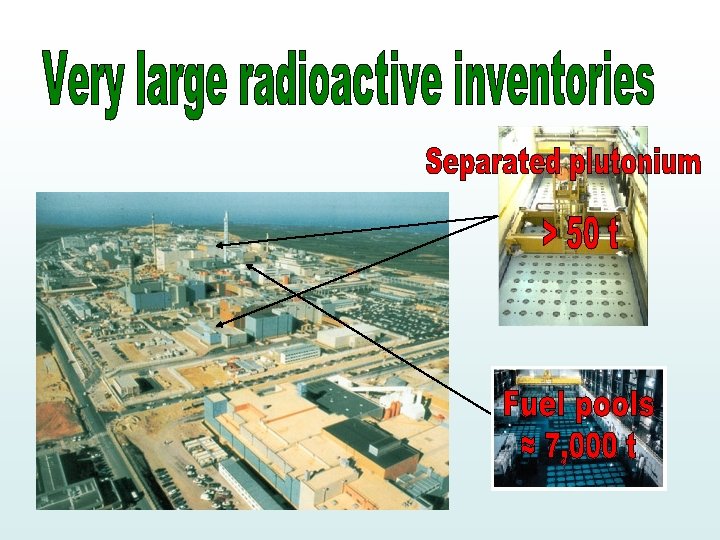 Very large radioactive inventories

Separated plutonium

> 50 t

Fuel pools

≈ 7,000 t